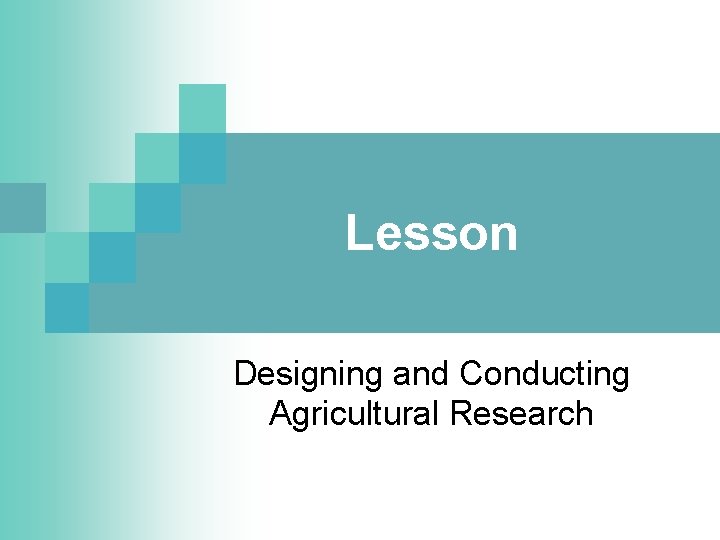 Lesson

Designing and Conducting Agricultural Research